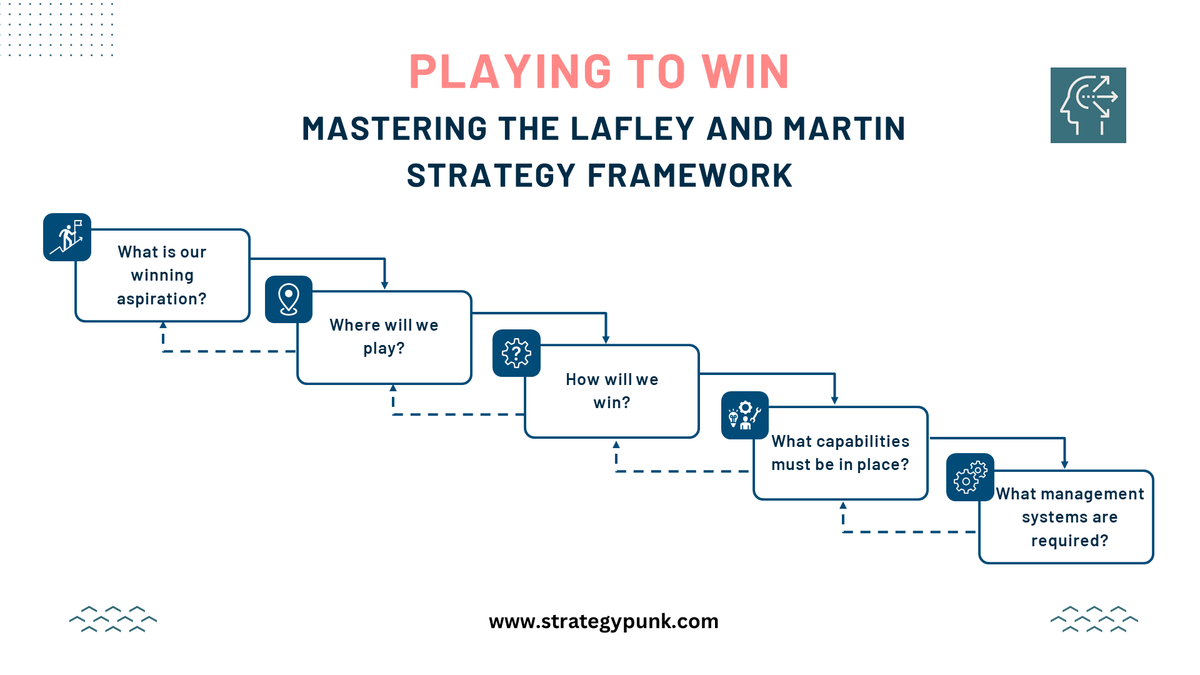 PLAYING TO WIN

MASTERING THE LAFLEY AND MARTIN STRATEGY FRAMEWORK

What is our winning aspiration?

Where will we play?

How will we win?

What capabilities must be in place?

What management systems are required?

www.strategypunk.com